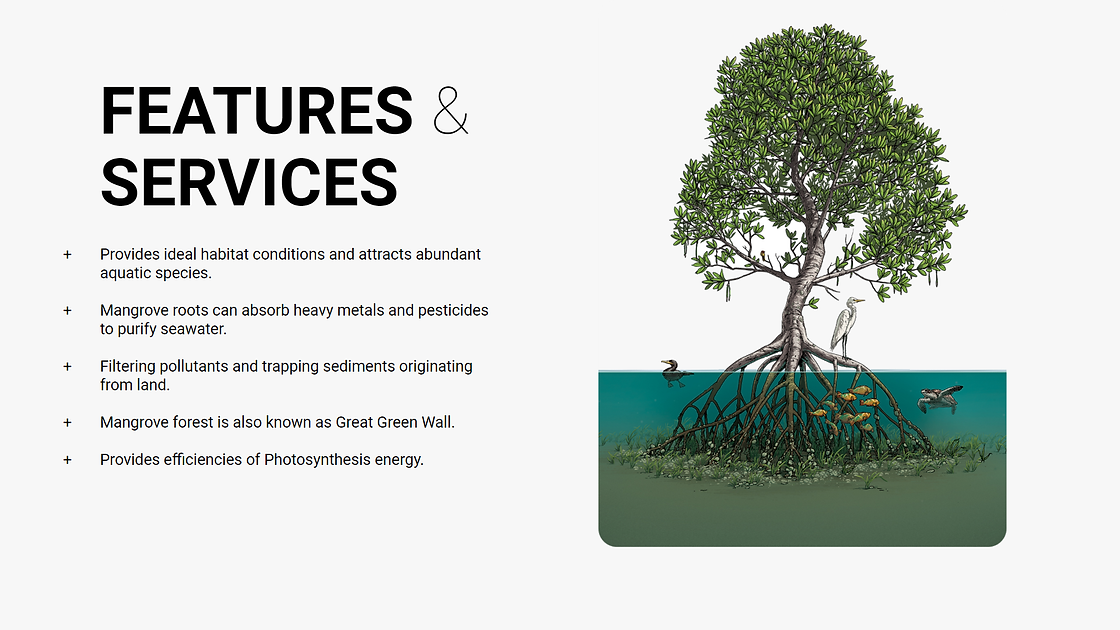 FEATURES & SERVICES

+ Provides ideal habitat conditions and attracts abundant aquatic species.

+ Mangrove roots can absorb heavy metals and pesticides to purify seawater.

+ Filtering pollutants and trapping sediments originating from land.

+ Mangrove forest is also known as Great Green Wall.

+ Provides efficiencies of Photosynthesis energy.